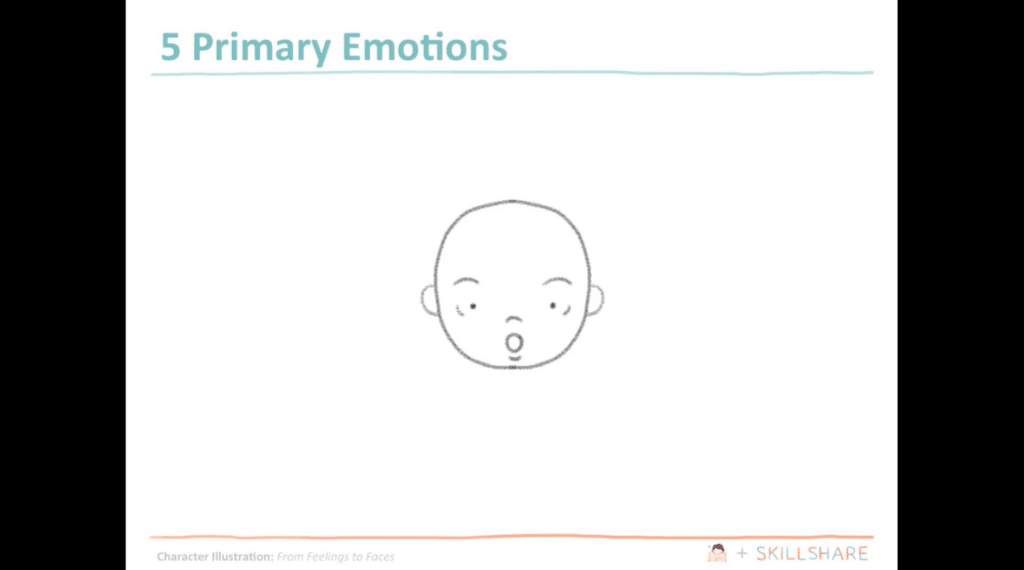 5 Primary Emotions

Character Illustration: From Feelings to Faces

+ SKILLSHARE